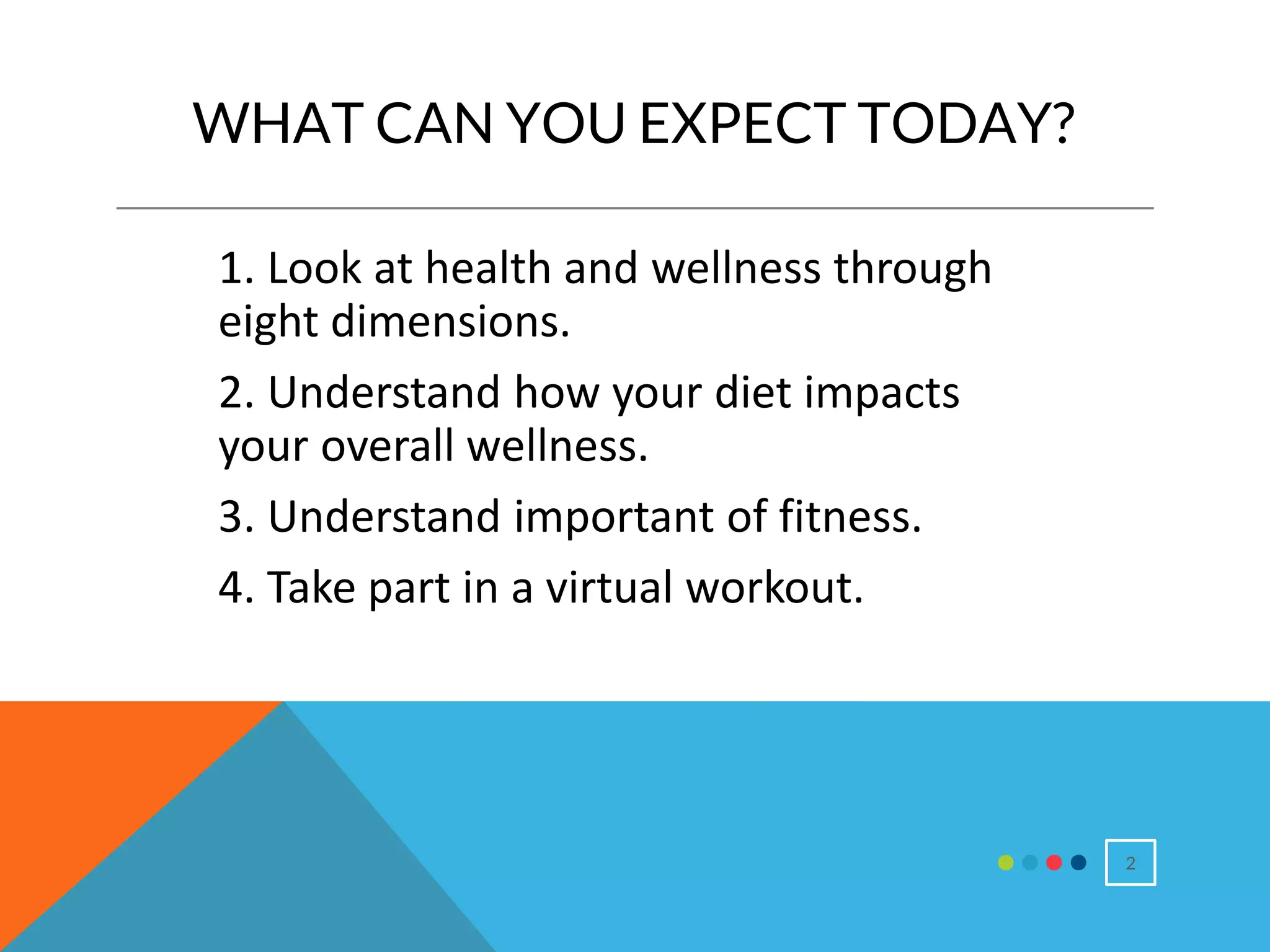 WHAT CAN YOU EXPECT TODAY?

1. Look at health and wellness through eight dimensions.

2. Understand how your diet impacts your overall wellness.

3. Understand important of fitness.

4. Take part in a virtual workout.

2